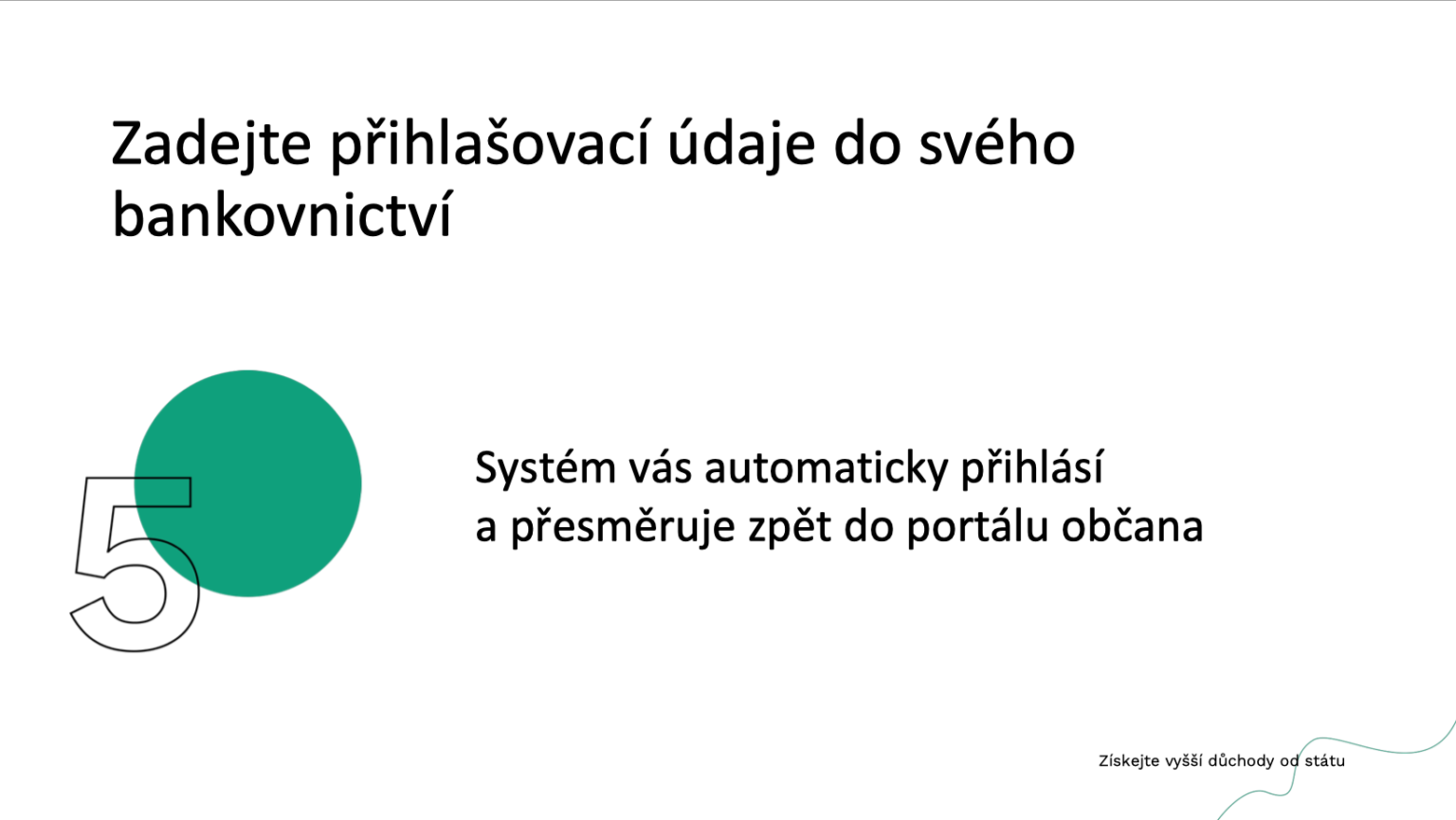 Zadejte přihlašovací údaje do svého bankovnictví

5

Systém vás automaticky přihlásí
a přesměruje zpět do portálu občana

Získejte vyšší důchody od státu